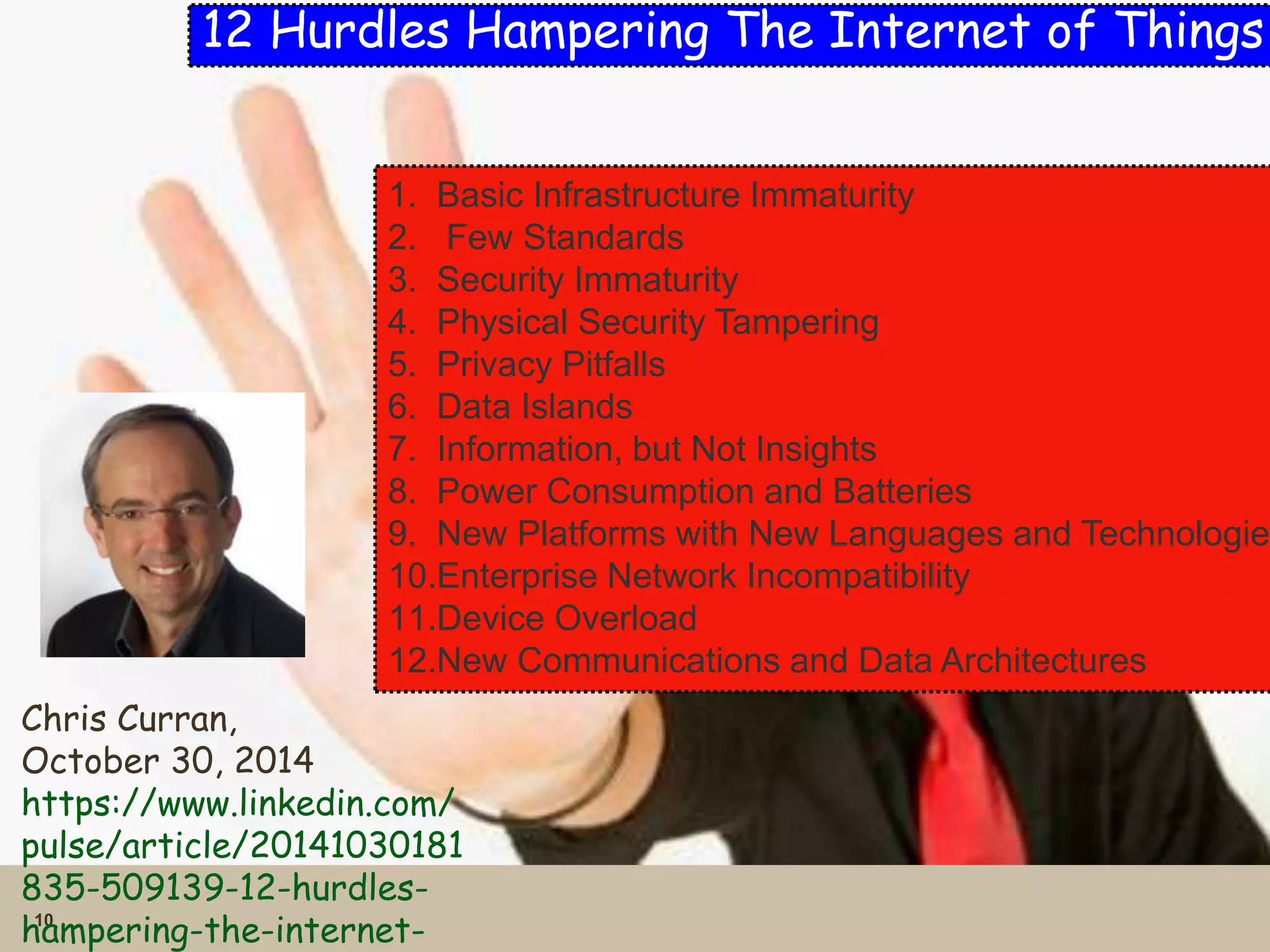 12 Hurdles Hampering The Internet of Things

1. Basic Infrastructure Immaturity
2. Few Standards
3. Security Immaturity
4. Physical Security Tampering
5. Privacy Pitfalls
6. Data Islands
7. Information, but Not Insights
8. Power Consumption and Batteries
9. New Platforms with New Languages and Technologie
10. Enterprise Network Incompatibility
11. Device Overload
12. New Communications and Data Architectures

Chris Curran, October 30, 2014
https://www.linkedin.com/pulse/article/20141030181835-509139-12-hurdles-hampering-the-internet-

10